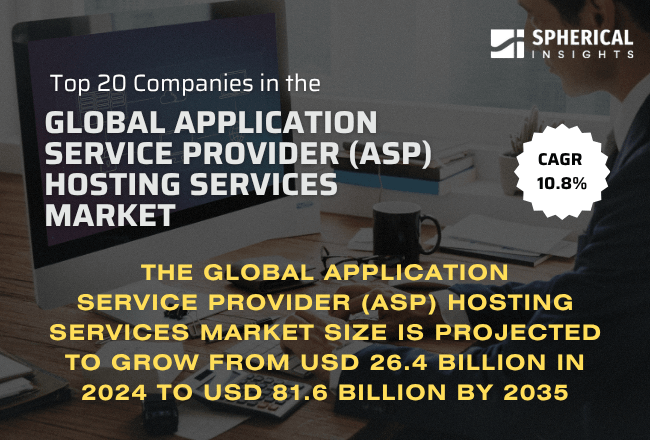 SPHERICAL INSIGHTS

Top 20 Companies in the

GLOBAL APPLICATION SERVICE PROVIDER (ASP) HOSTING SERVICES MARKET

CAGR 10.8%

THE GLOBAL APPLICATION SERVICE PROVIDER (ASP) HOSTING SERVICES MARKET SIZE IS PROJECTED TO GROW FROM USD 26.4 BILLION IN 2024 TO USD 81.6 BILLION BY 2035